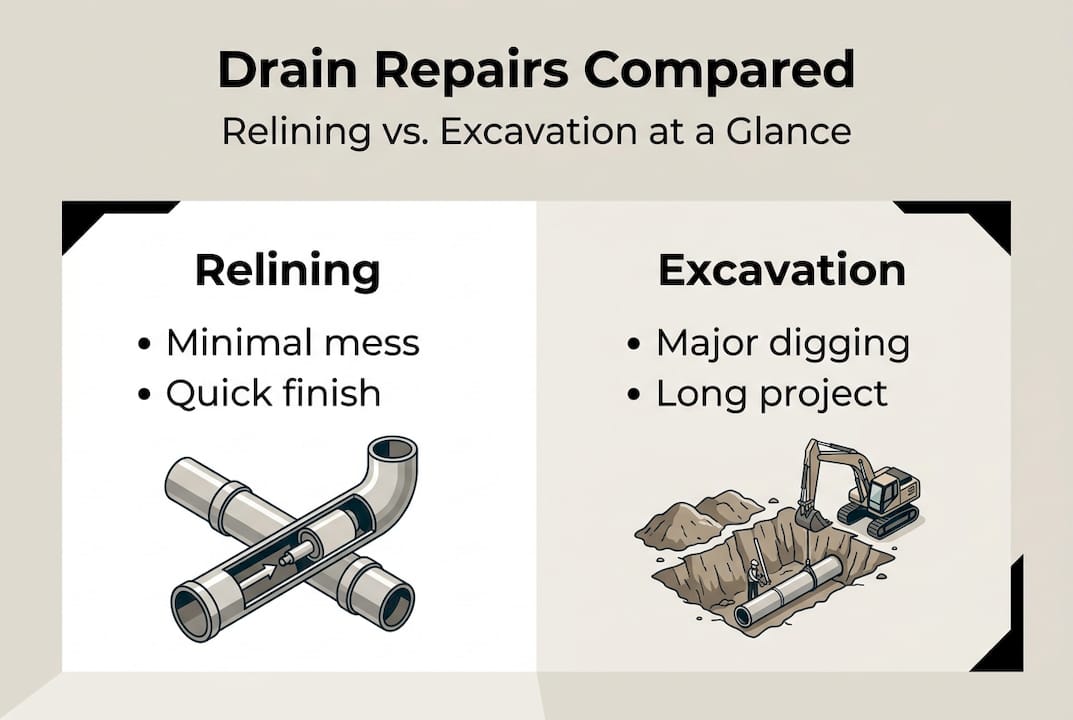 Drain Repairs Compared

Relining vs. Excavation at a Glance

Relining

• Minimal mess
• Quick finish

Excavation

• Major digging
• Long project